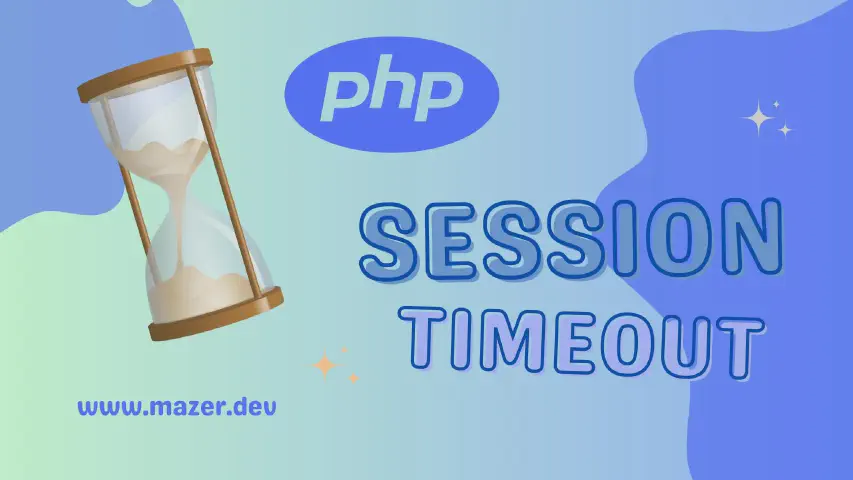 php

SESSION
TIMEOUT

www.mazer.dev